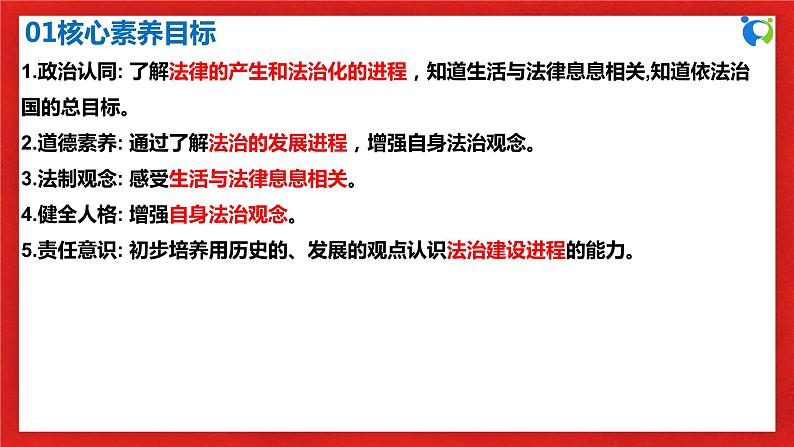 01核心素养目标

1.政治认同: 了解法律的产生和法治化的进程，知道生活与法律息息相关,知道依法治国的总目标。

2.道德素养: 通过了解法治的发展进程，增强自身法治观念。

3.法制观念: 感受生活与法律息息相关。

4.健全人格: 增强自身法治观念。

5.责任意识: 初步培养用历史的、发展的观点认识法治建设进程的能力。